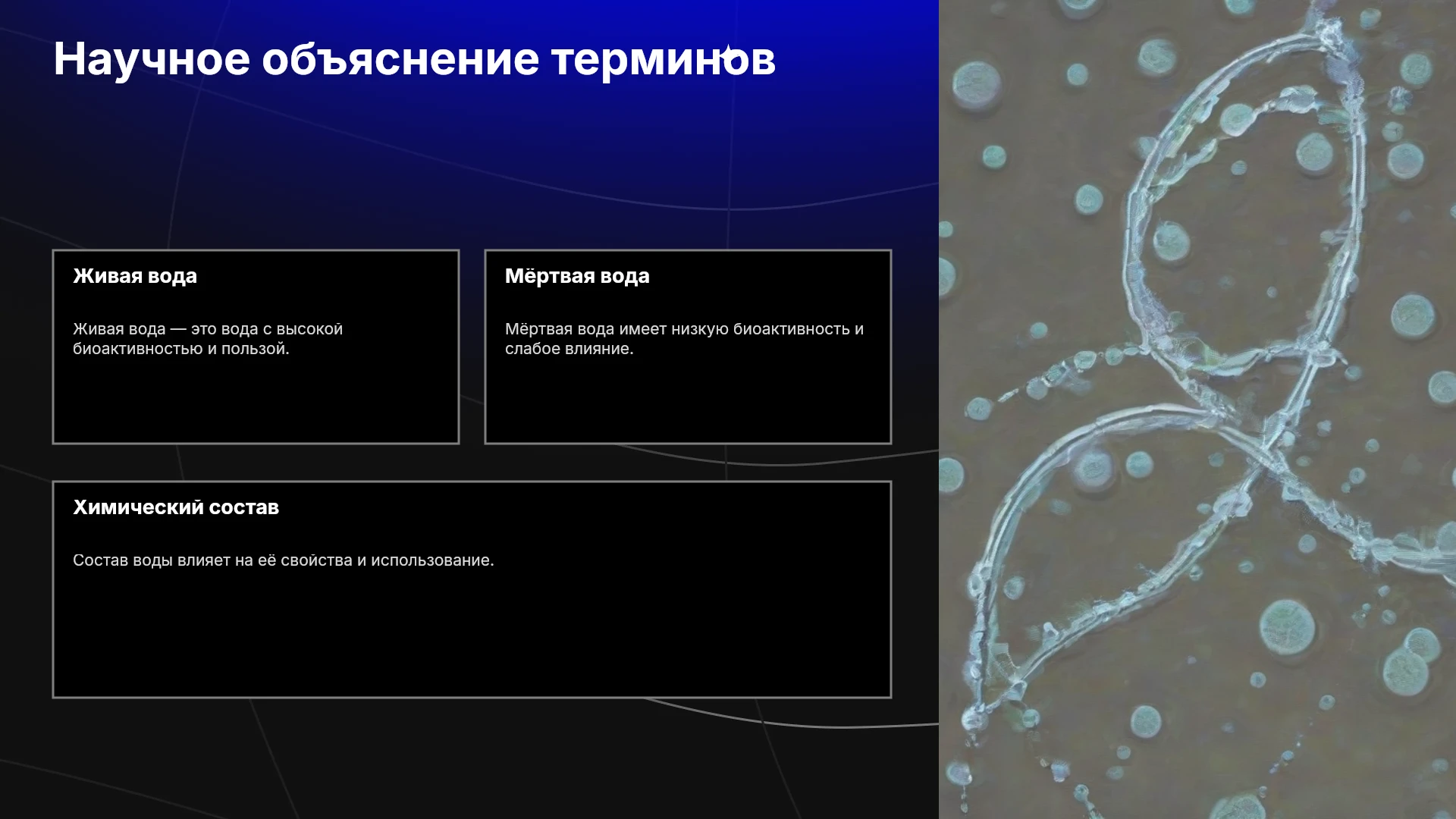 Научное объяснение терминов

Живая вода

Живая вода — это вода с высокой биоактивностью и пользой.

Мёртвая вода

Мёртвая вода имеет низкую биоактивность и слабое влияние.

Химический состав

Состав воды влияет на её свойства и использование.